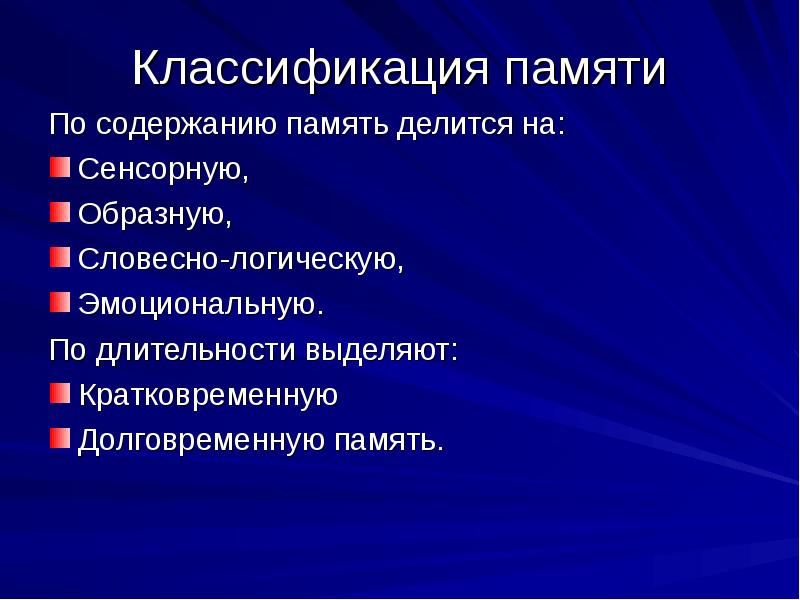 Классификация памяти

По содержанию память делится на:

Сенсорную,

Образную,

Словесно-логическую,

Эмоциональную.

По длительности выделяют:

Кратковременную

Долговременную память.